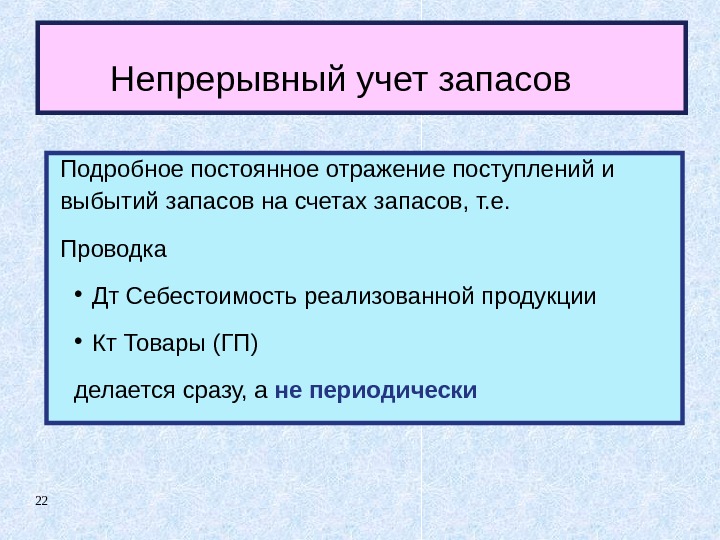 Непрерывный учет запасов

Подробное постоянное отражение поступлений и выбытий запасов на счетах запасов, т.е.

Проводка

• Дт Себестоимость реализованной продукции

• Кт Товары (ГП)

делается сразу, а не периодически

22